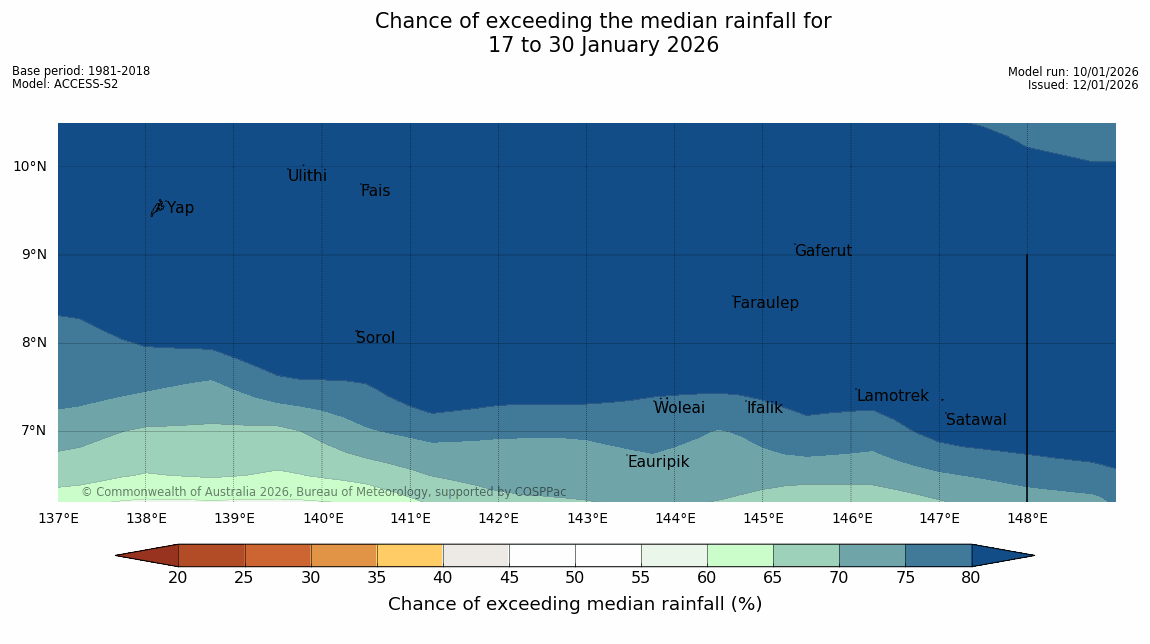 Chance of exceeding the median rainfall for
17 to 30 January 2026

Base period: 1981-2018
Model: ACCESS-S2

Model run: 10/01/2026
Issued: 12/01/2026

10°N
9°N
8°N
7°N

Ulithi
Fais
Yap
Gaferut
Faraulep
Sorol
Lamotrek
Woleai
Ifalik
Satawal
Eauripik

© Commonwealth of Australia 2026, Bureau of Meteorology, supported by COSPPac

137°E 138°E 139°E 140°E 141°E 142°E 143°E 144°E 145°E 146°E 147°E 148°E

20 25 30 35 40 45 50 55 60 65 70 75 80

Chance of exceeding median rainfall (%)